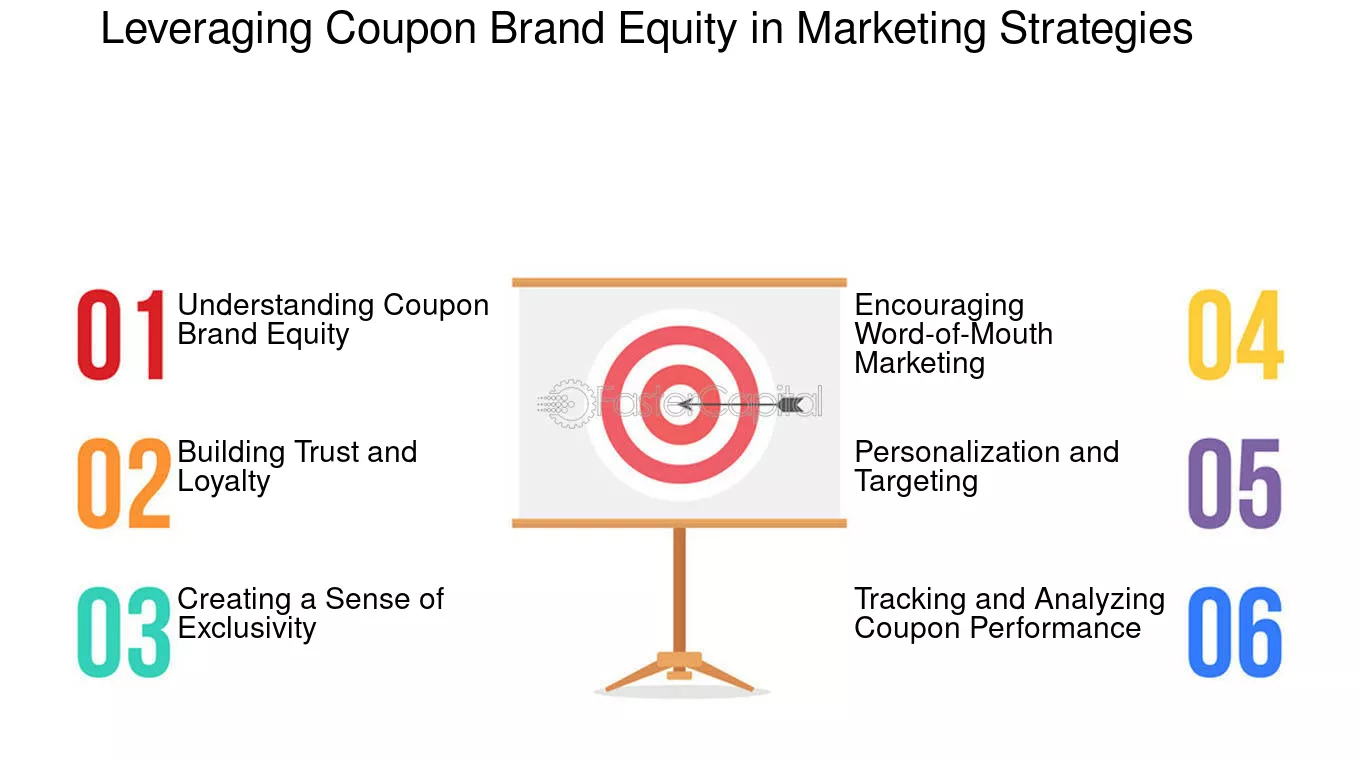 Leveraging Coupon Brand Equity in Marketing Strategies

01 Understanding Coupon Brand Equity

02 Building Trust and Loyalty

03 Creating a Sense of Exclusivity

FasterCapital

Encouraging Word-of-Mouth Marketing 04

Personalization and Targeting 05

Tracking and Analyzing Coupon Performance 06